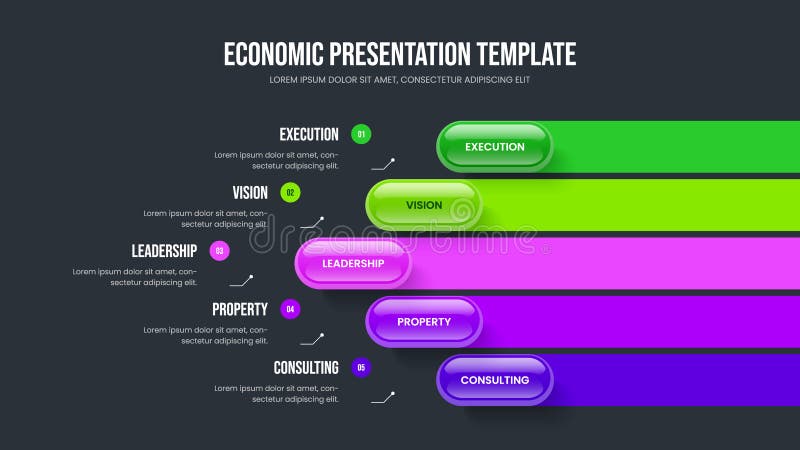 ECONOMIC PRESENTATION TEMPLATE
LOREM IPSUM DOLOR SIT AMET, CONSECTETUR ADIPISCING ELIT

EXECUTION 01
Lorem ipsum dolor sit amet, consectetur adipiscing elit.

VISION 02
Lorem ipsum dolor sit amet, consectetur adipiscing elit.

LEADERSHIP 03
Lorem ipsum dolor sit amet, consectetur adipiscing elit.

PROPERTY 04
Lorem ipsum dolor sit amet, consectetur adipiscing elit.

CONSULTING 05
Lorem ipsum dolor sit amet, consectetur adipiscing elit.

EXECUTION
VISION
LEADERSHIP
PROPERTY
CONSULTING

dreamstime